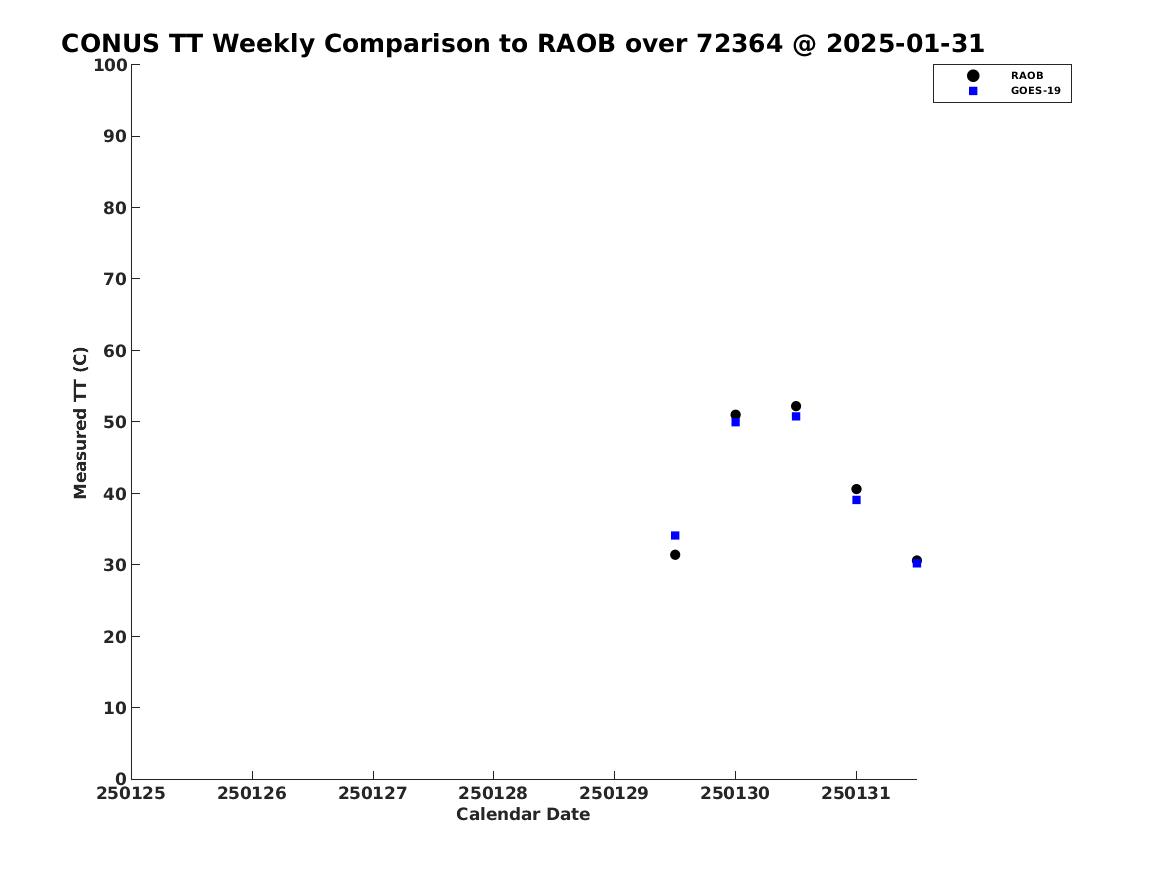 CONUS TT Weekly Comparison to RAOB over 72364 @ 2025-01-31

RAOB
GOES-19

Measured TT (C)

100
90
80
70
60
50
40
30
20
10
0

250125 250126 250127 250128 250129 250130 250131

Calendar Date